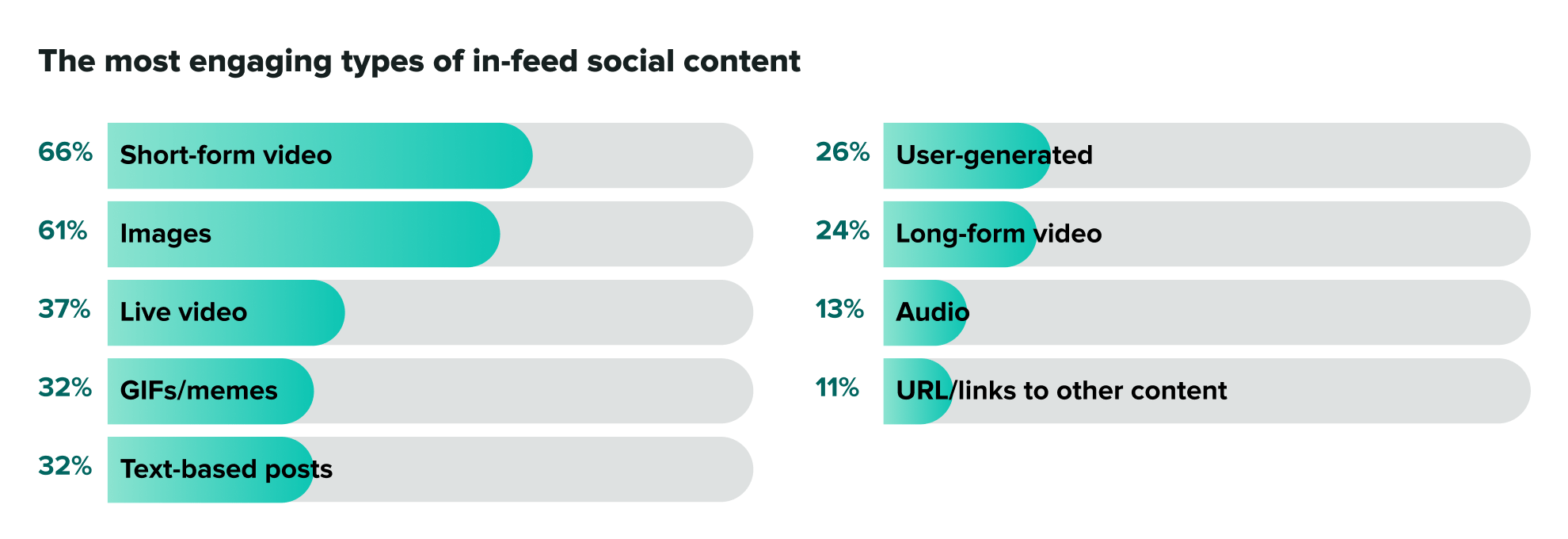 The most engaging types of in-feed social content

66% Short-form video

61% Images

37% Live video

32% GIFs/memes

32% Text-based posts

26% User-generated

24% Long-form video

13% Audio

11% URL/links to other content